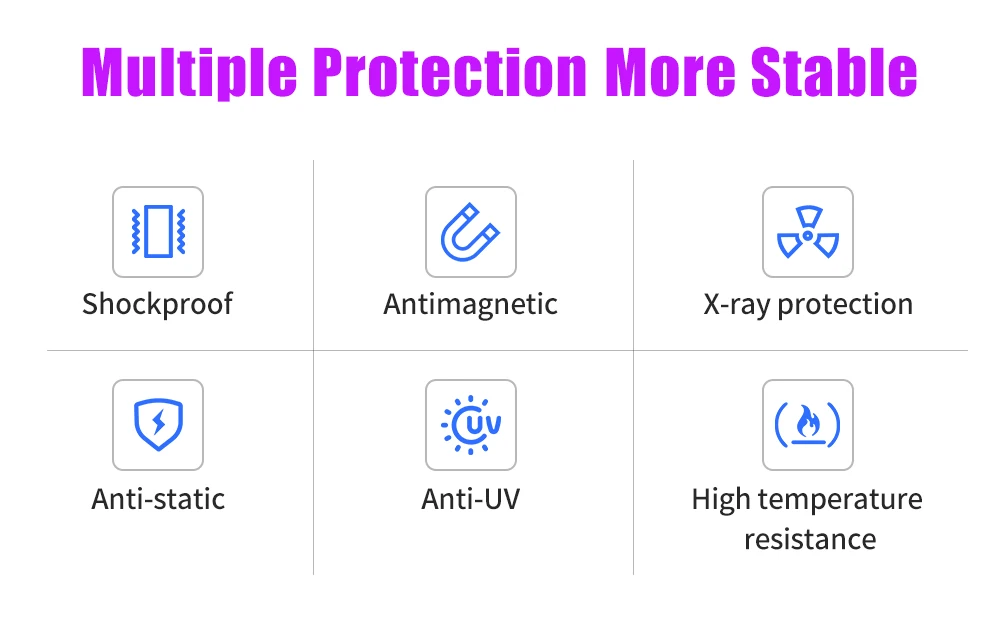 Multiple Protection More Stable

Shockproof

Antimagnetic

X-ray protection

Anti-static

UV

Anti-UV

High temperature resistance